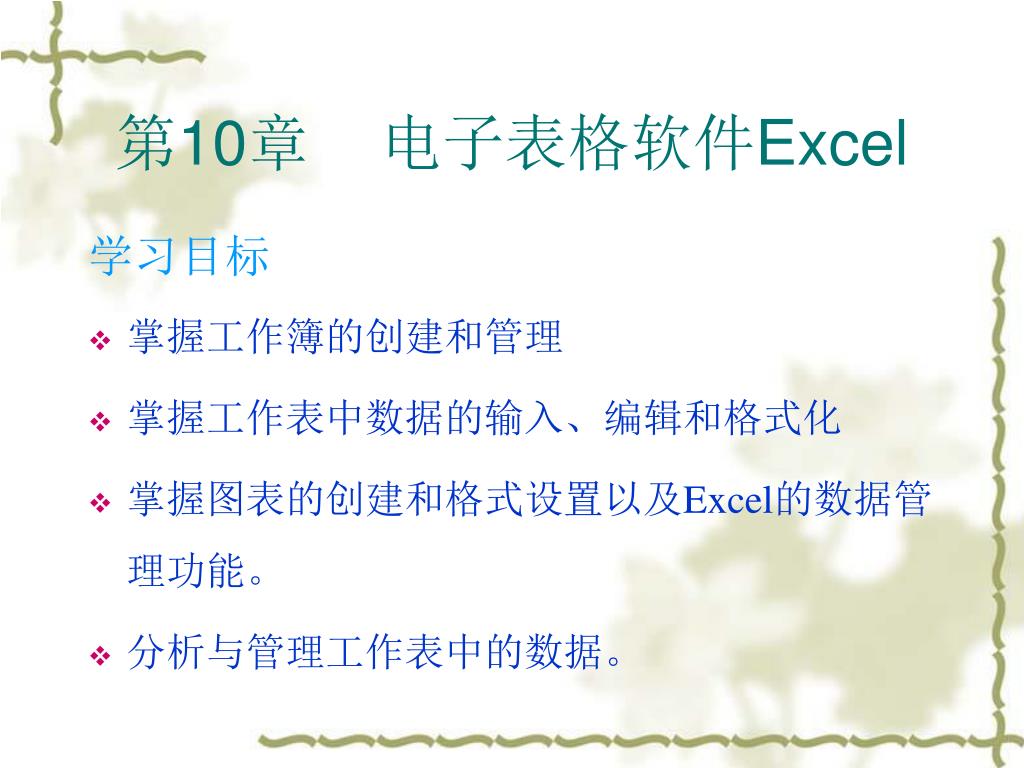 第10章　电子表格软件Excel

学习目标

❖ 掌握工作簿的创建和管理

❖ 掌握工作表中数据的输入、编辑和格式化

❖ 掌握图表的创建和格式设置以及Excel的数据管理功能。

❖ 分析与管理工作表中的数据。